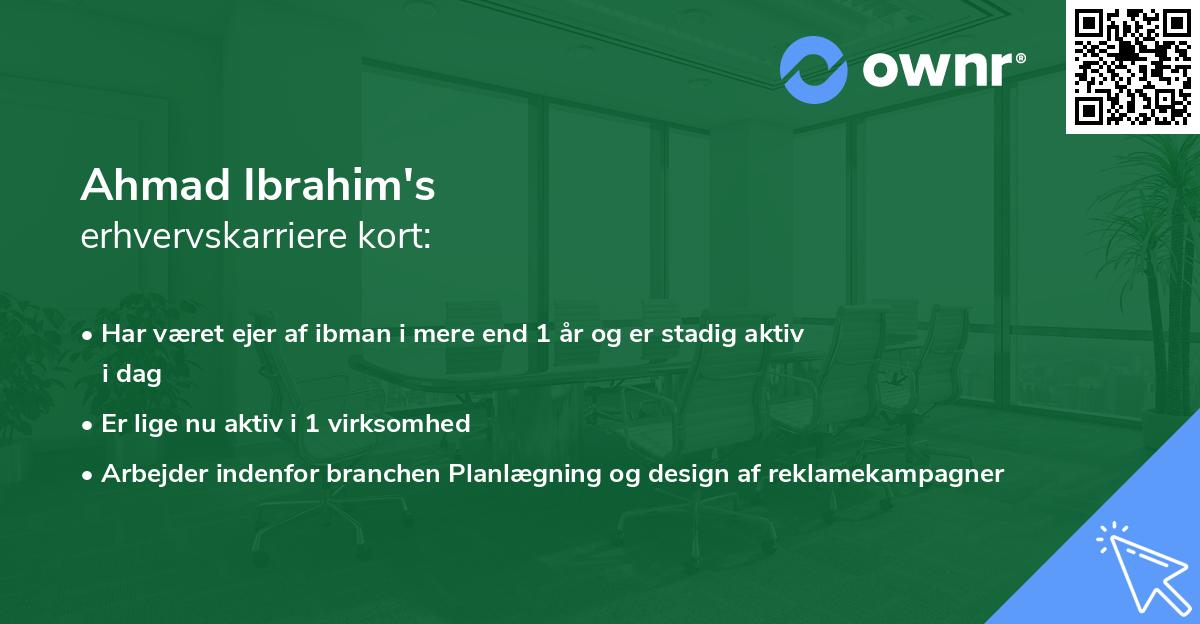 ownr®

Ahmad Ibrahim's
erhvervskarriere kort:

• Har været ejer af ibman i mere end 1 år og er stadig aktiv i dag
• Er lige nu aktiv i 1 virksomhed
• Arbejder indenfor branchen Planlægning og design af reklamekampagner